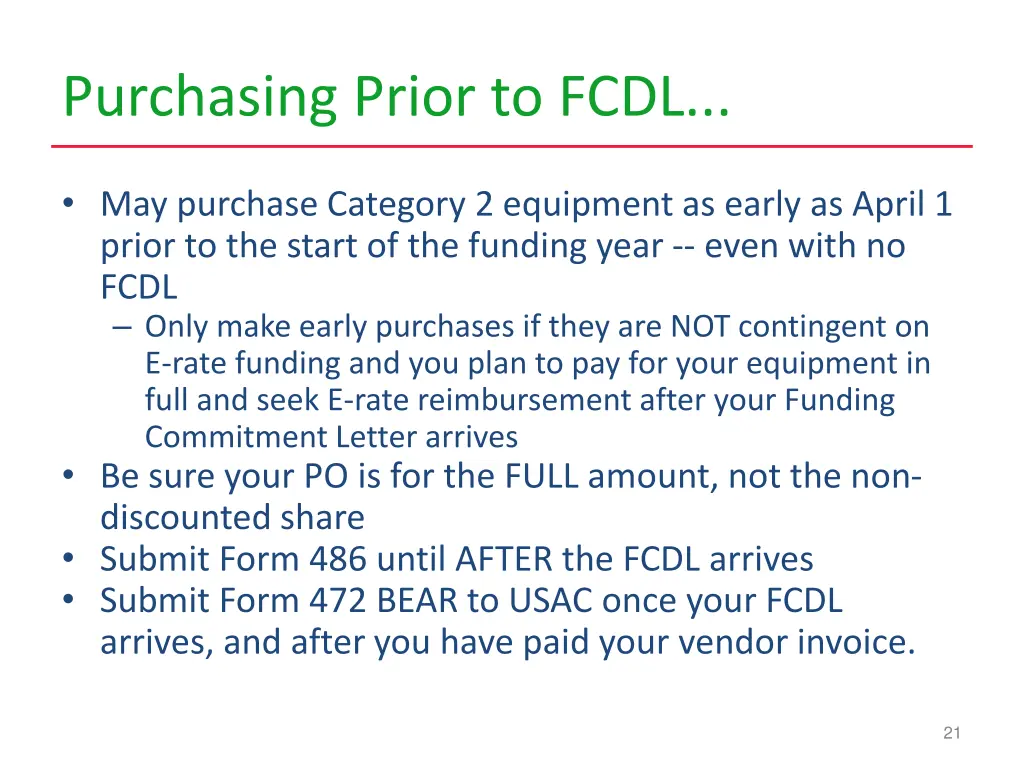 Purchasing Prior to FCDL...

• May purchase Category 2 equipment as early as April 1 prior to the start of the funding year -- even with no FCDL
– Only make early purchases if they are NOT contingent on E-rate funding and you plan to pay for your equipment in full and seek E-rate reimbursement after your Funding Commitment Letter arrives
• Be sure your PO is for the FULL amount, not the non-discounted share
• Submit Form 486 until AFTER the FCDL arrives
• Submit Form 472 BEAR to USAC once your FCDL arrives, and after you have paid your vendor invoice.

21